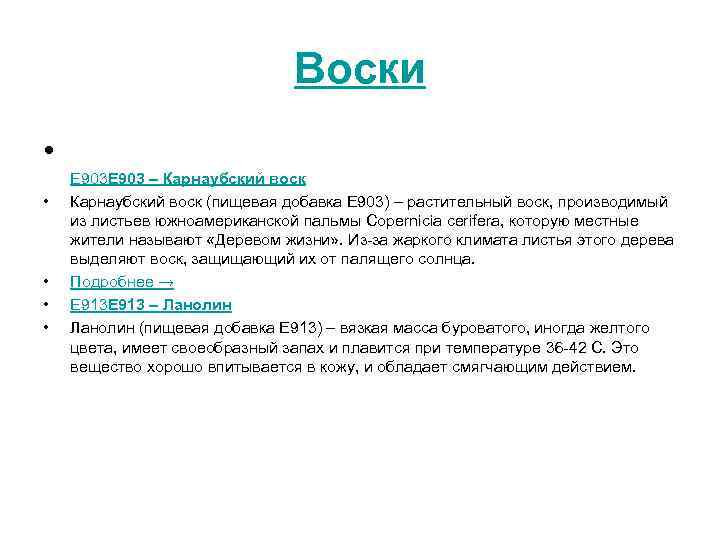 Воски

•

E903E903 – Карнаубский воск

• Карнаубский воск (пищевая добавка E903) – растительный воск, производимый из листьев южноамериканской пальмы Copernicia cerifera, которую местные жители называют «Деревом жизни». Из-за жаркого климата листья этого дерева выделяют воск, защищающий их от палящего солнца.

• Подробнее →

• E913E913 – Ланолин

• Ланолин (пищевая добавка E913) – вязкая масса буроватого, иногда желтого цвета, имеет своеобразный запах и плавится при температуре 36-42 С. Это вещество хорошо впитывается в кожу, и обладает смягчающим действием.